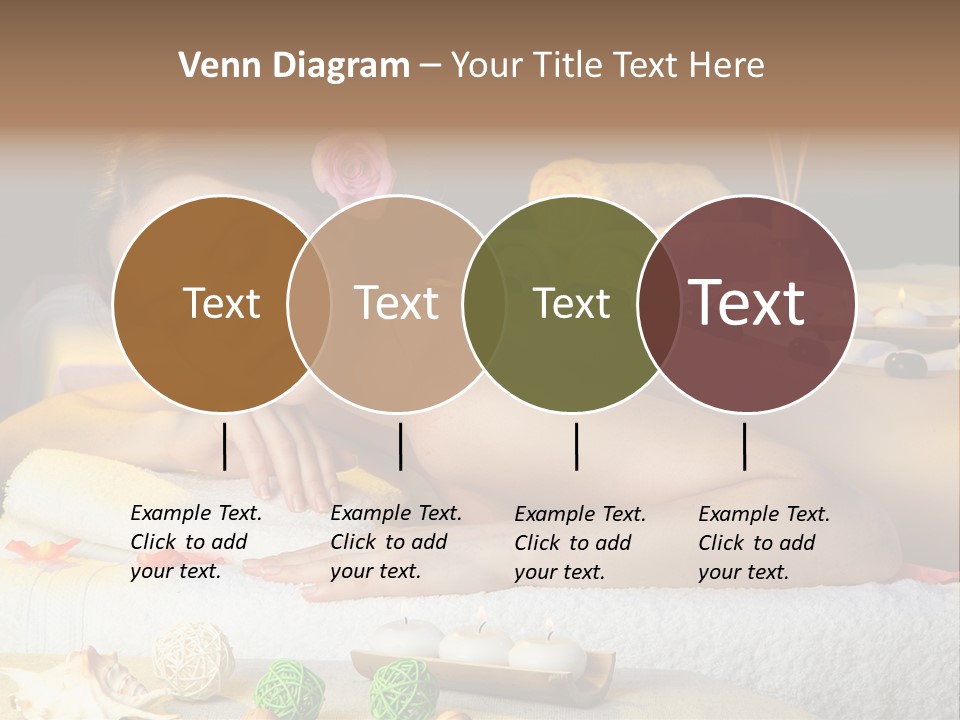 Venn Diagram – Your Title Text Here

Text

Text

Text

Text

Example Text. Click to add your text.

Example Text. Click to add your text.

Example Text. Click to add your text.

Example Text. Click to add your text.